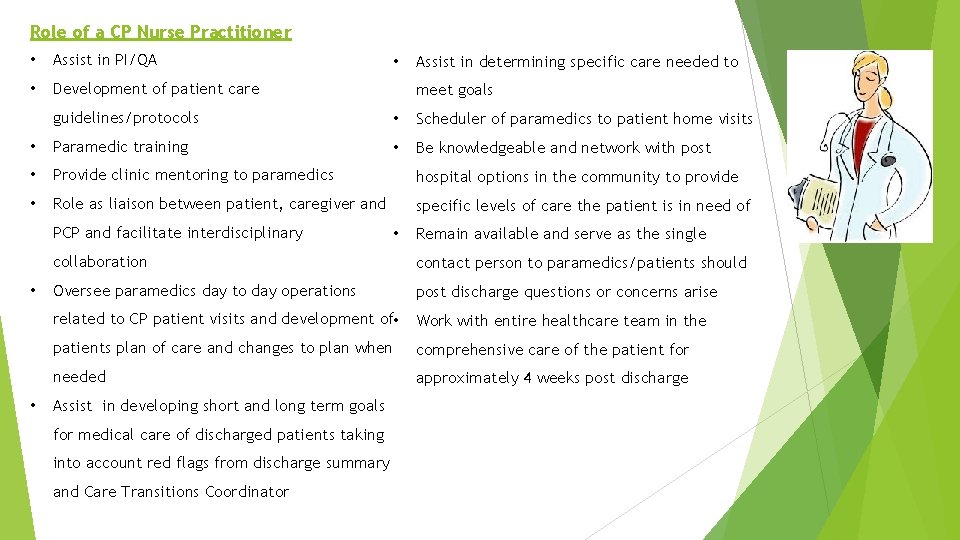 Role of a CP Nurse Practitioner

• Assist in PI/QA
• Development of patient care guidelines/protocols
• Paramedic training
• Provide clinic mentoring to paramedics
• Role as liaison between patient, caregiver and PCP and facilitate interdisciplinary collaboration
• Oversee paramedics day to day operations related to CP patient visits and development of patients plan of care and changes to plan when needed
• Assist in developing short and long term goals for medical care of discharged patients taking into account red flags from discharge summary and Care Transitions Coordinator

• Assist in determining specific care needed to meet goals
• Scheduler of paramedics to patient home visits
• Be knowledgeable and network with post hospital options in the community to provide specific levels of care the patient is in need of
• Remain available and serve as the single contact person to paramedics/patients should post discharge questions or concerns arise
• Work with entire healthcare team in the comprehensive care of the patient for approximately 4 weeks post discharge